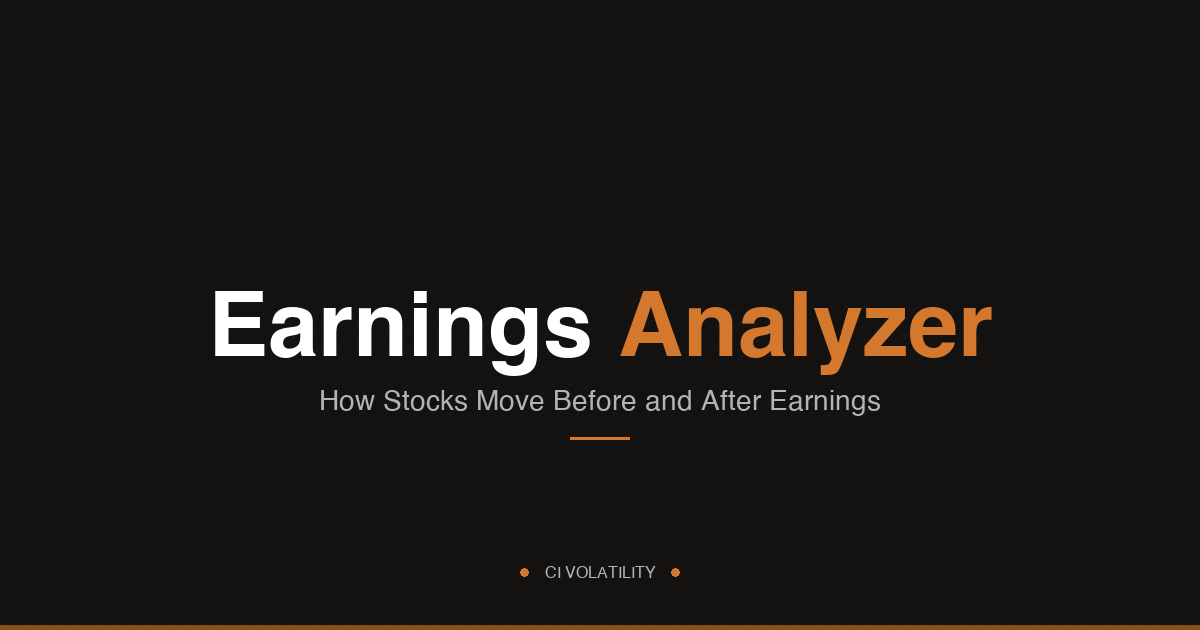 Earnings Analyzer

How Stocks Move Before and After Earnings

CI VOLATILITY